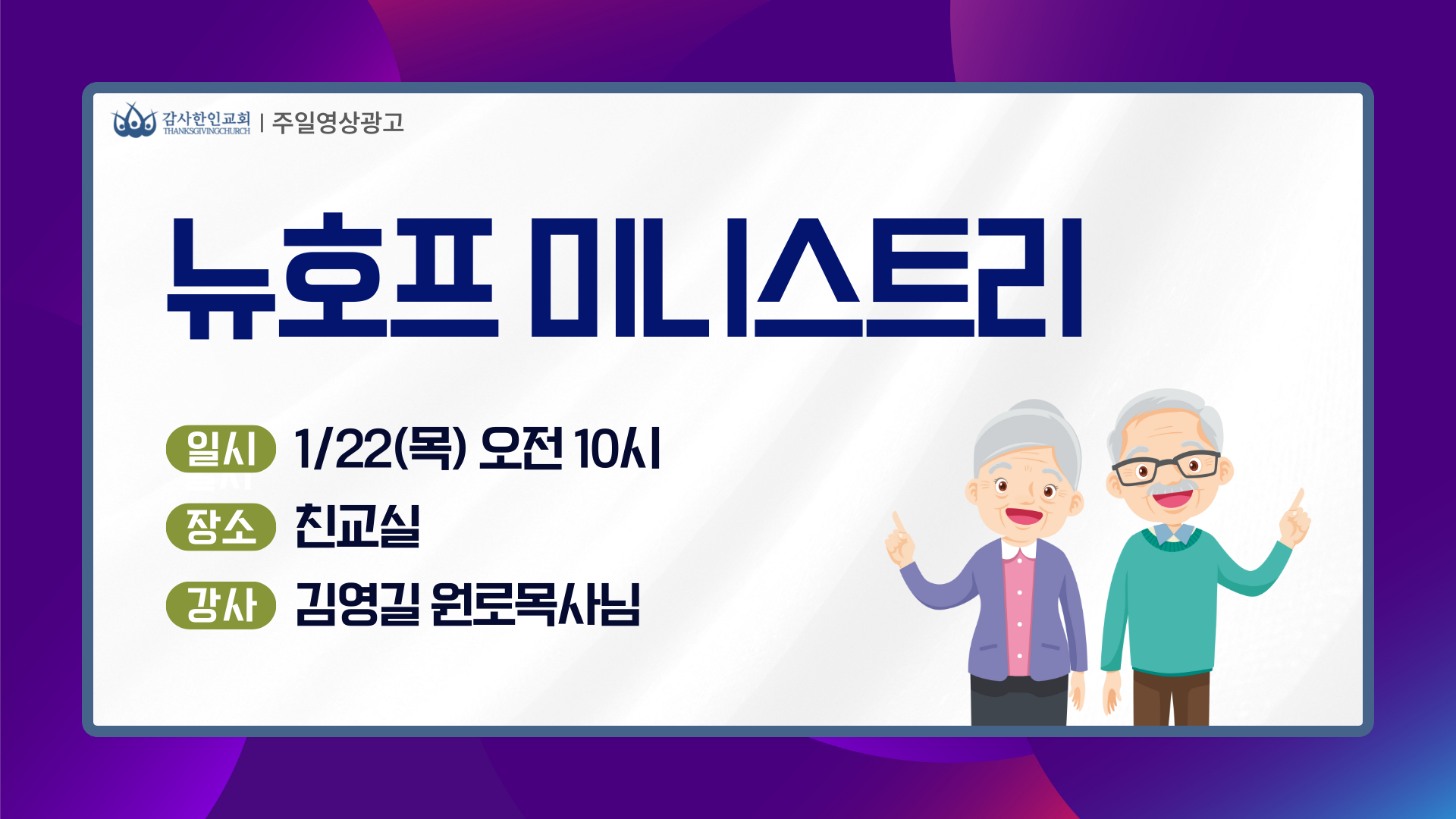 감사한인교회
THANKSGIVINGCHURCH | 주일영상광고

뉴호프 미니스트리

일시 1/22(목) 오전 10시

장소 친교실

강사 김영길 원로목사님